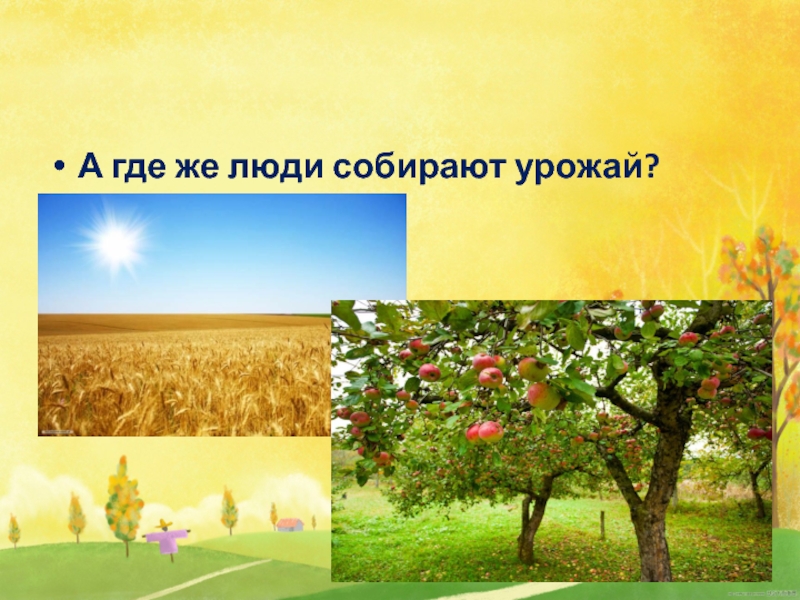 • А где же люди собирают урожай?